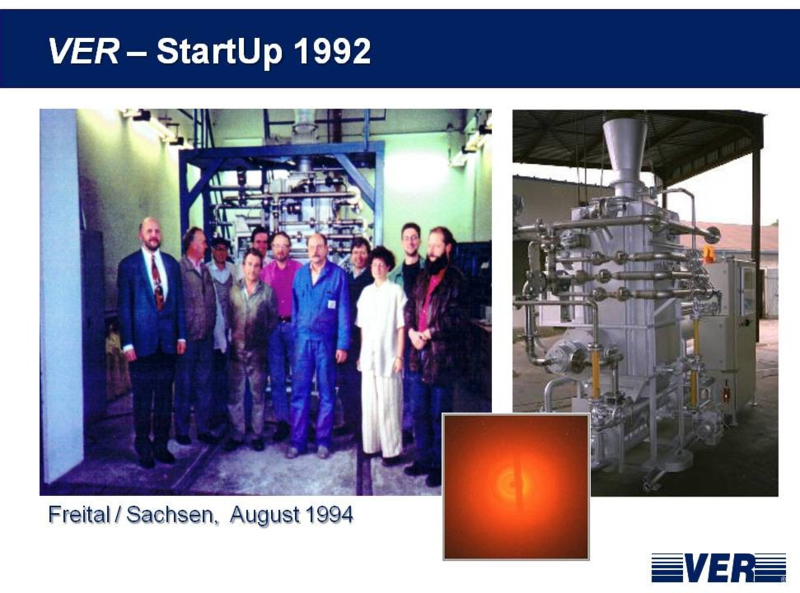 VER – StartUp 1992

Freital / Sachsen, August 1994

VER